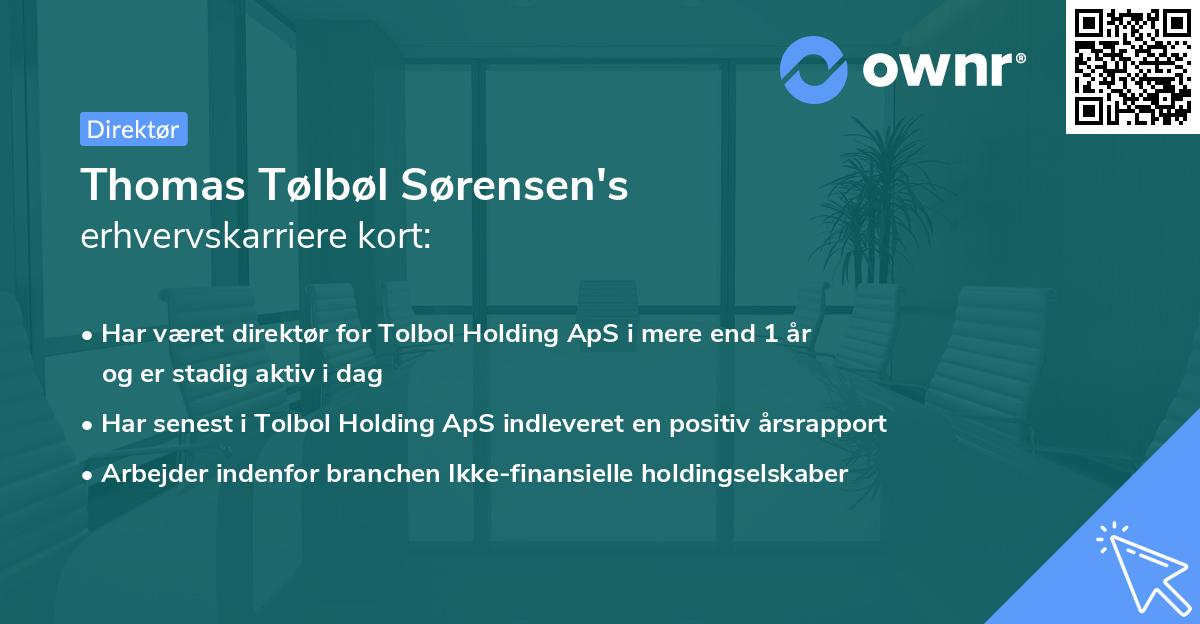 ownr®

Direktør

Thomas Tølbøl Sørensen's
erhvervskarriere kort:

• Har været direktør for Tolbol Holding ApS i mere end 1 år og er stadig aktiv i dag
• Har senest i Tolbol Holding ApS indleveret en positiv årsrapport
• Arbejder indenfor branchen Ikke-finansielle holdingselskaber